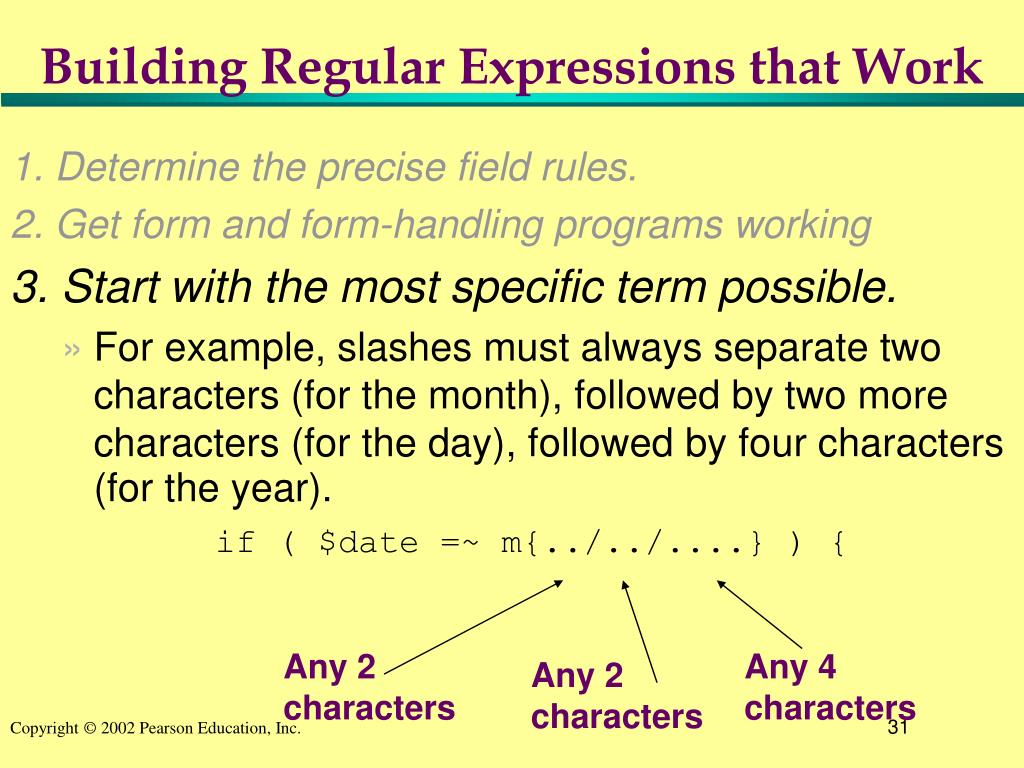 Building Regular Expressions that Work

1. Determine the precise field rules.

2. Get form and form-handling programs working

3. Start with the most specific term possible.

» For example, slashes must always separate two characters (for the month), followed by two more characters (for the day), followed by four characters (for the year).

if ( $date =~ m{../../....} ) {

Any 2 characters

Any 2 characters

Any 4 characters

Copyright © 2002 Pearson Education, Inc.

31